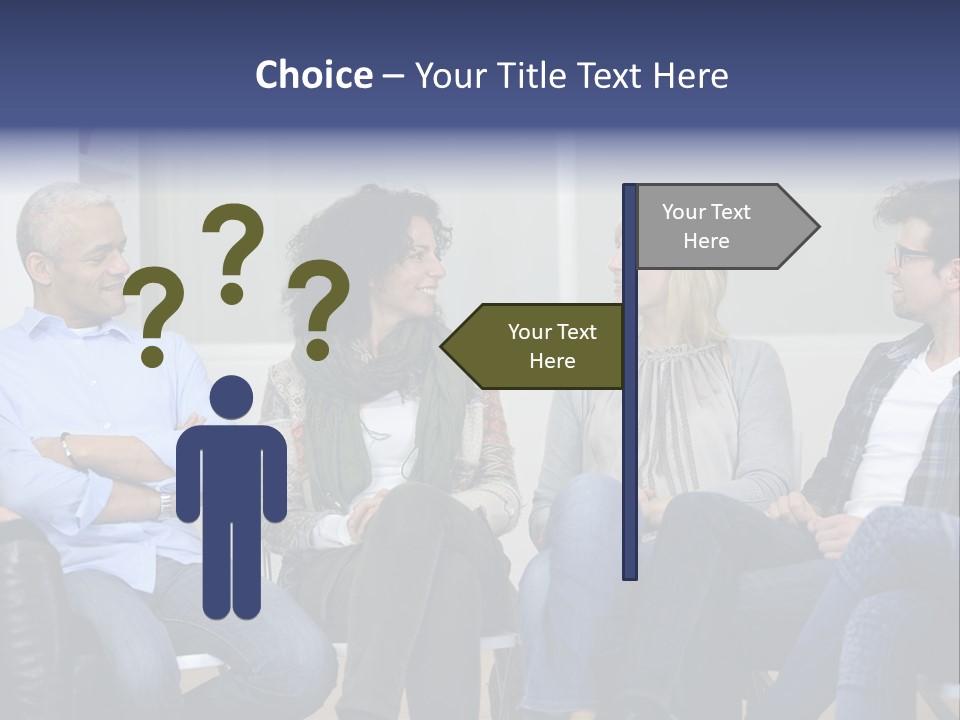 Choice – Your Title Text Here

? ? ?

Your Text Here

Your Text Here